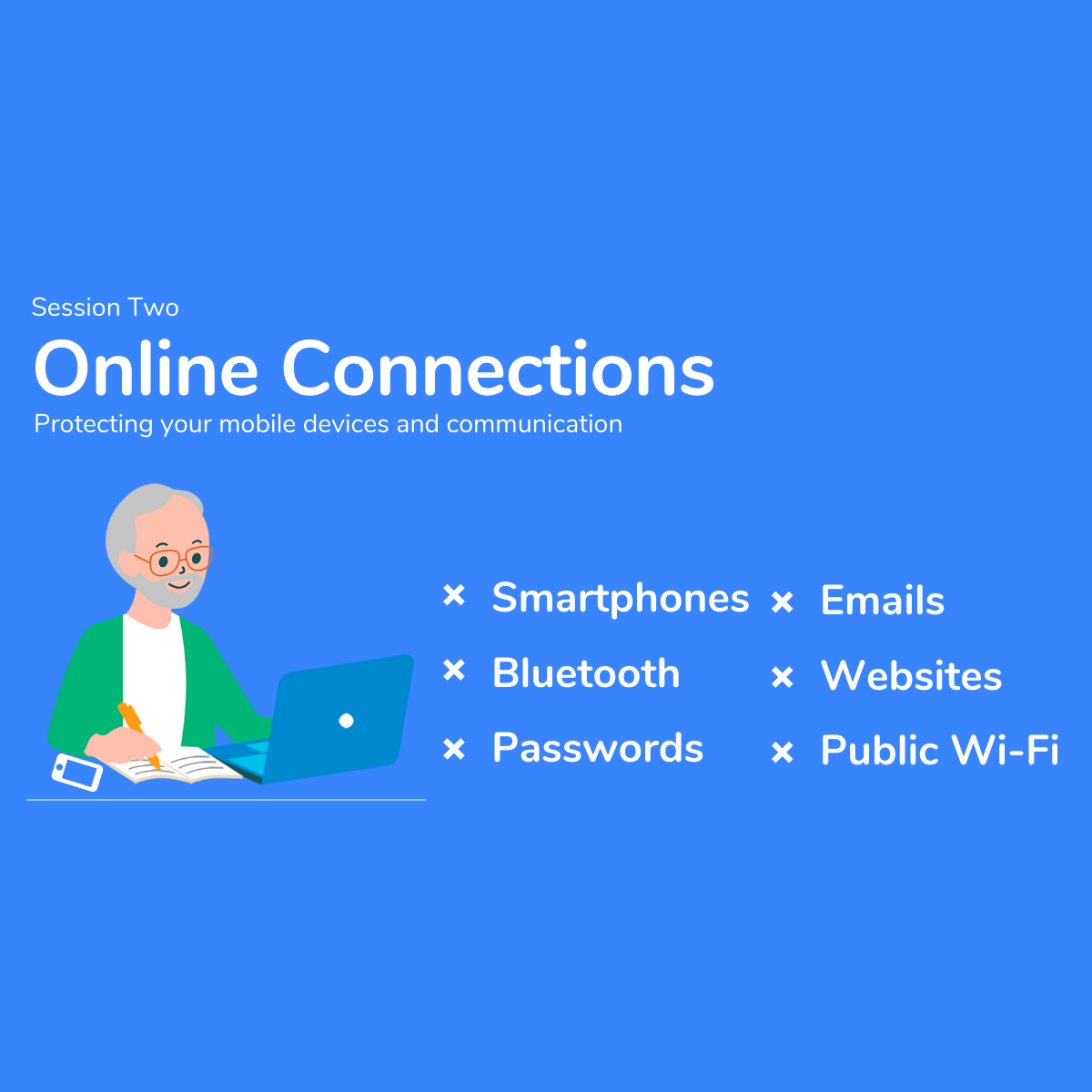 Session Two

Online Connections

Protecting your mobile devices and communication

× Smartphones
× Bluetooth
× Passwords

× Emails
× Websites
× Public Wi-Fi